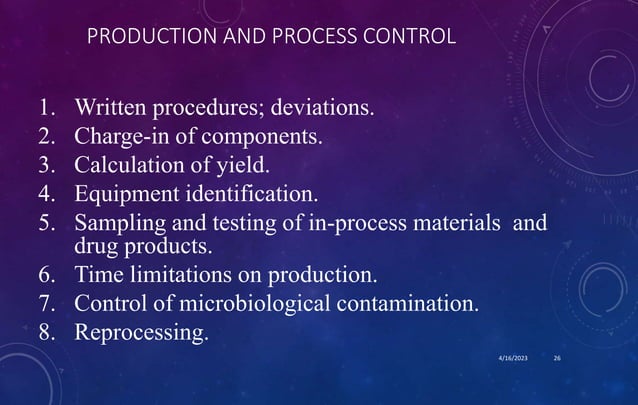 PRODUCTION AND PROCESS CONTROL

1. Written procedures; deviations.
2. Charge-in of components.
3. Calculation of yield.
4. Equipment identification.
5. Sampling and testing of in-process materials and drug products.
6. Time limitations on production.
7. Control of microbiological contamination.
8. Reprocessing.

4/16/2023 26